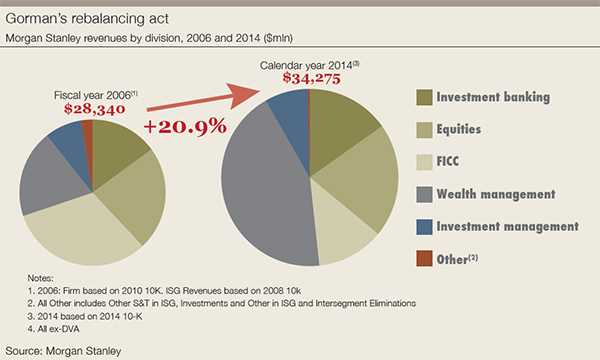 Gorman's rebalancing act

Morgan Stanley revenues by division, 2006 and 2014 ($mln)

Fiscal year 2006$^{(1)}$
$28,340

+20.9%

Calendar year 2014$^{(3)}$
$34,275

Investment banking

Equities

FICC

Wealth management

Investment management

Other$^{(2)}$

Notes:
1. 2006: Firm based on 2010 10K. ISG Revenues based on 2008 10k
2. All Other includes Other S&T in ISG, Investments and Other in ISG and Intersegment Eliminations
3. 2014 based on 2014 10-K
4. All ex-DVA

Source: Morgan Stanley